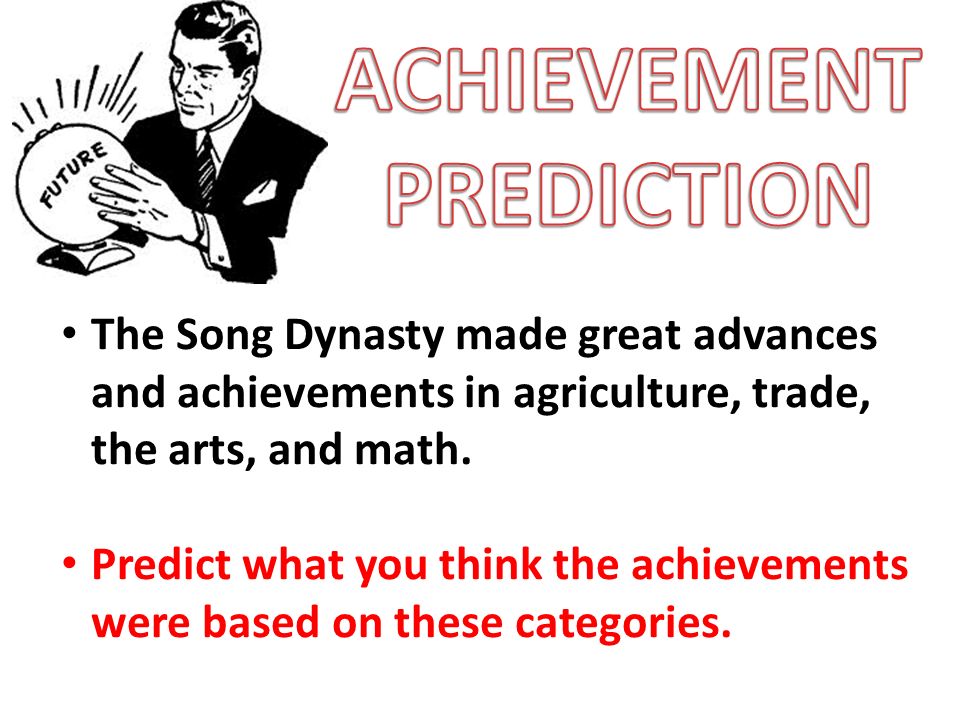 FUTURE

ACHIEVEMENT PREDICTION

• The Song Dynasty made great advances and achievements in agriculture, trade, the arts, and math.

• Predict what you think the achievements were based on these categories.